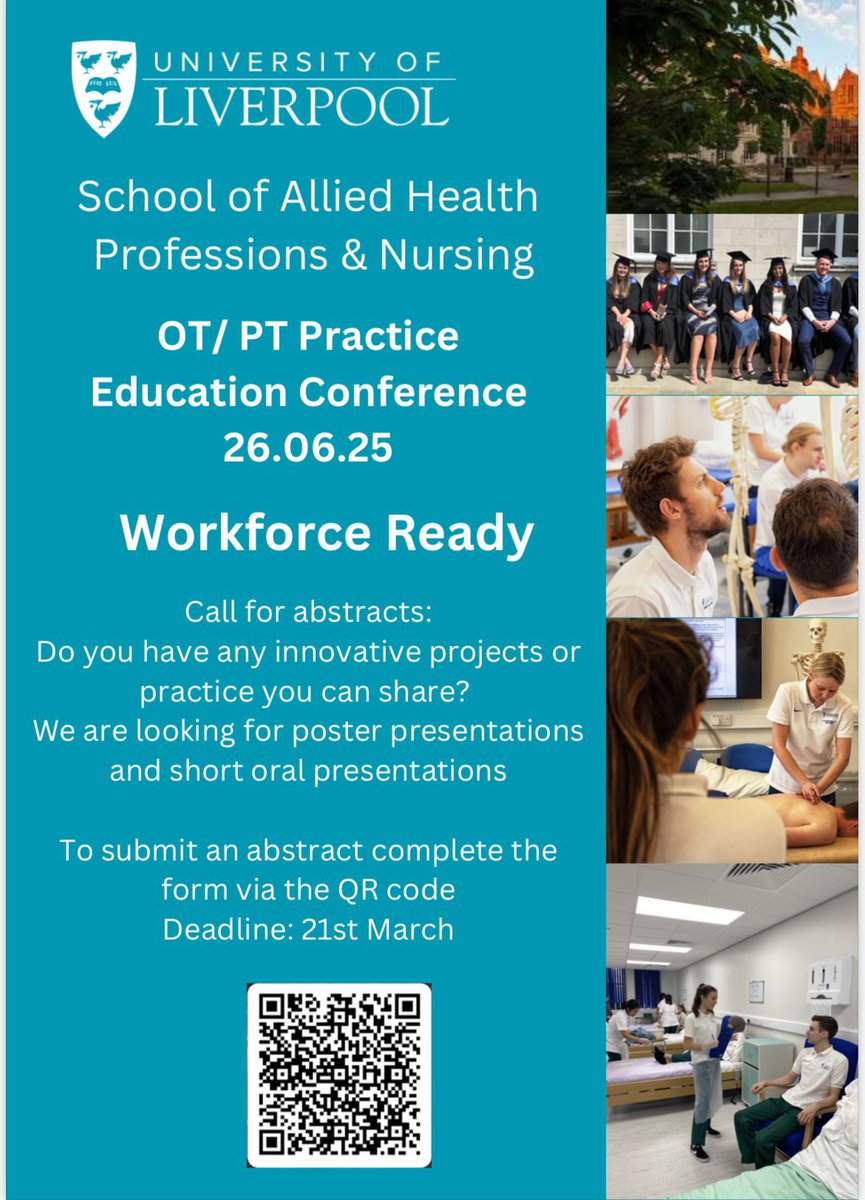 UNIVERSITY OF LIVERPOOL

School of Allied Health Professions & Nursing

OT/ PT Practice Education Conference 26.06.25

Workforce Ready

Call for abstracts:
Do you have any innovative projects or practice you can share?
We are looking for poster presentations and short oral presentations

To submit an abstract complete the form via the QR code
Deadline: 21st March